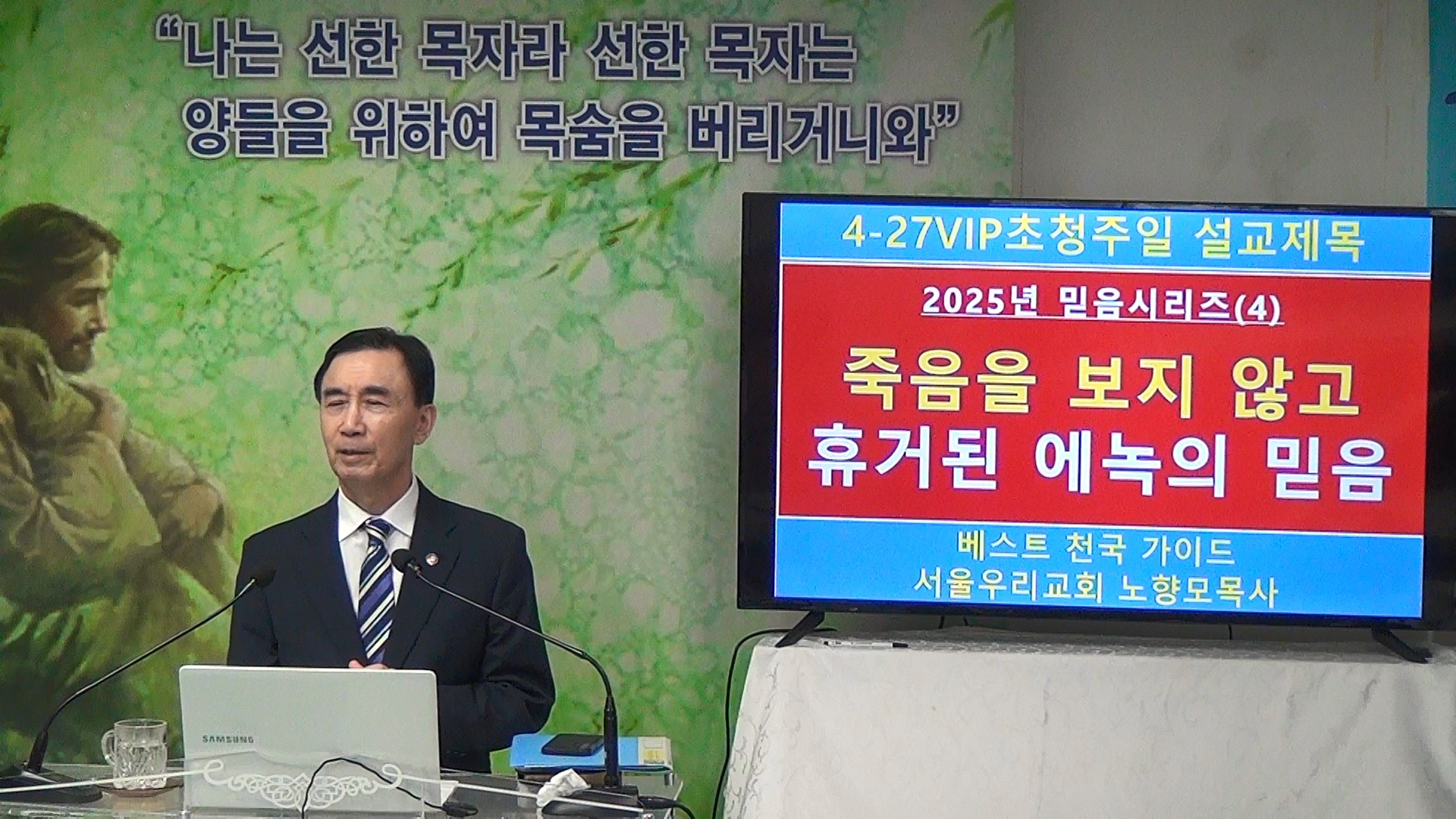 "나는 선한 목자라 선한 목자는 양들을 위하여 목숨을 버리거니와"

4-27VIP초청주일 설교제목

2025년 믿음시리즈(4)

죽음을 보지 않고
휴거된 에녹의 믿음

베스트 천국 가이드
서울우리교회 노향모목사

SAMSUNG